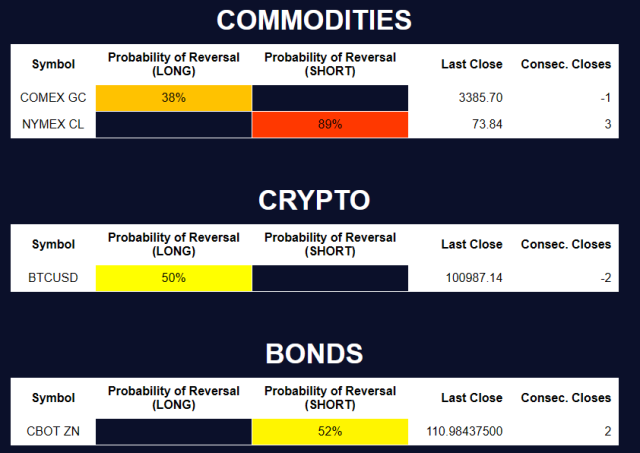 COMMODITIES

| Symbol | Probability of Reversal (LONG) | Probability of Reversal (SHORT) | Last Close | Consec. Closes |
|---|---|---|---|---|
| COMEX GC | 38% | | 3385.70 | -1 |
| NYMEX CL | | 89% | 73.84 | 3 |

CRYPTO

| Symbol | Probability of Reversal (LONG) | Probability of Reversal (SHORT) | Last Close | Consec. Closes |
|---|---|---|---|---|
| BTCUSD | 50% | | 100987.14 | -2 |

BONDS

| Symbol | Probability of Reversal (LONG) | Probability of Reversal (SHORT) | Last Close | Consec. Closes |
|---|---|---|---|---|
| CBOT ZN | | 52% | 110.98437500 | 2 |